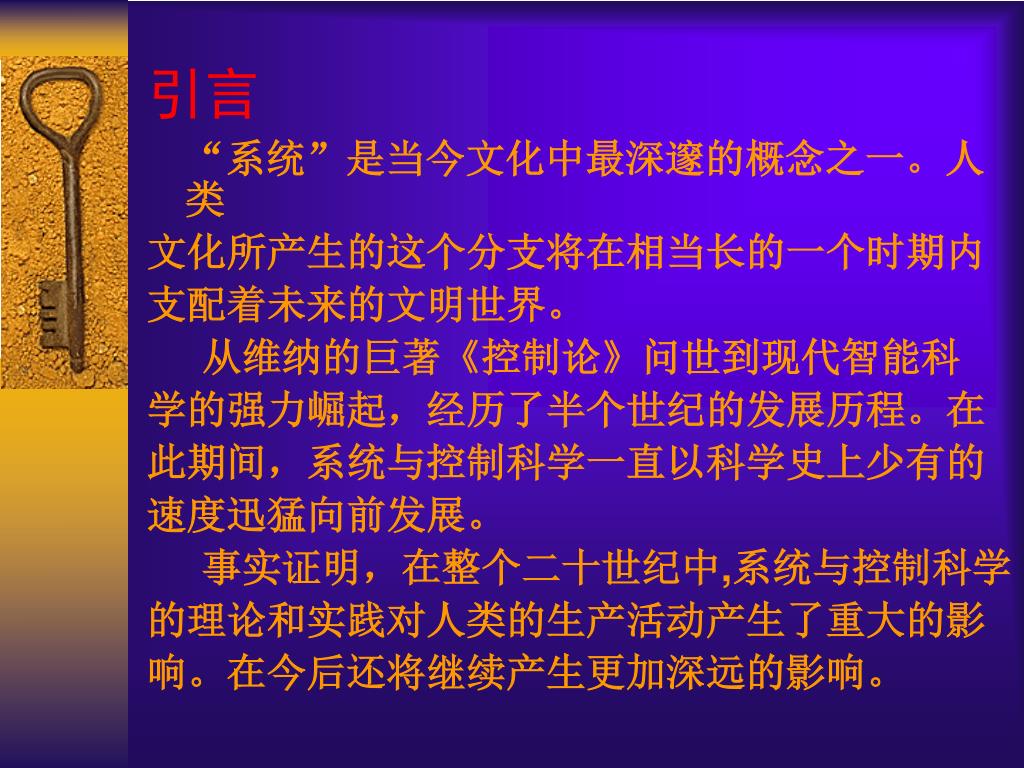 引言

“系统”是当今文化中最深邃的概念之一。人类文化所产生的这个分支将在相当长的一个时期内支配着未来的文明世界。

从维纳的巨著《控制论》问世到现代智能科学的强力崛起，经历了半个世纪的发展历程。在此期间，系统与控制科学一直以科学史上少有的速度迅猛向前发展。

事实证明，在整个二十世纪中,系统与控制科学的理论和实践对人类的生产活动产生了重大的影响。在今后还将继续产生更加深远的影响。